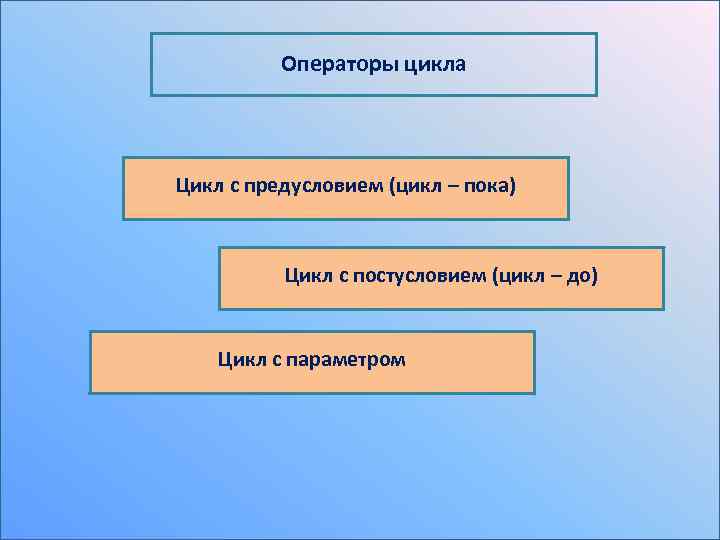 Операторы цикла

Цикл с предусловием (цикл – пока)

Цикл с постусловием (цикл – до)

Цикл с параметром